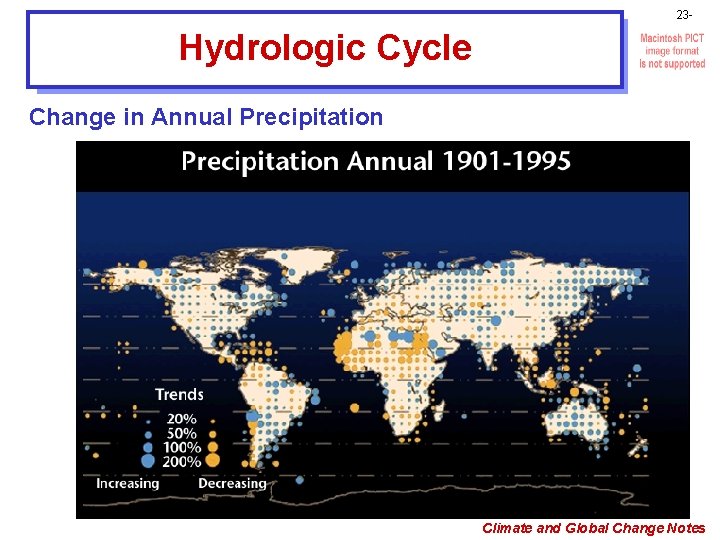 23-

Hydrologic Cycle

Macintosh PICT image format is not supported

Change in Annual Precipitation

Precipitation Annual 1901-1995

Trends
20%
50%
100%
200%
Increasing
Decreasing

Climate and Global Change Notes